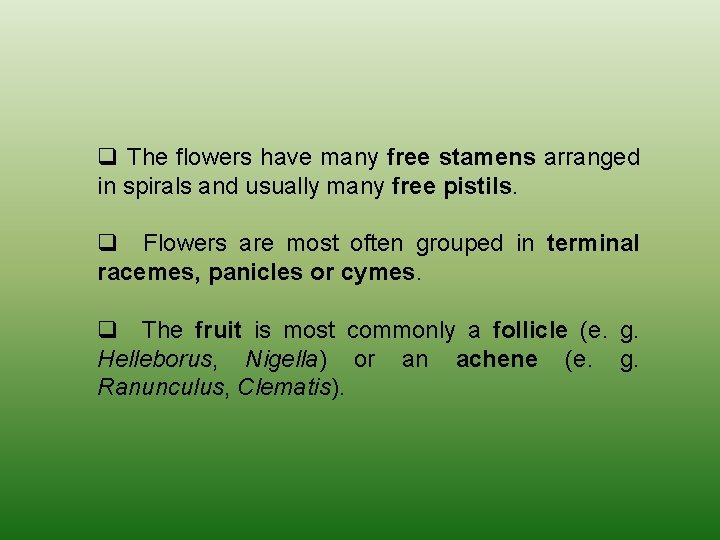 ❑ The flowers have many free stamens arranged in spirals and usually many free pistils.

❑ Flowers are most often grouped in terminal racemes, panicles or cymes.

❑ The fruit is most commonly a follicle (e. g. Helleborus, Nigella) or an achene (e. g. Ranunculus, Clematis).